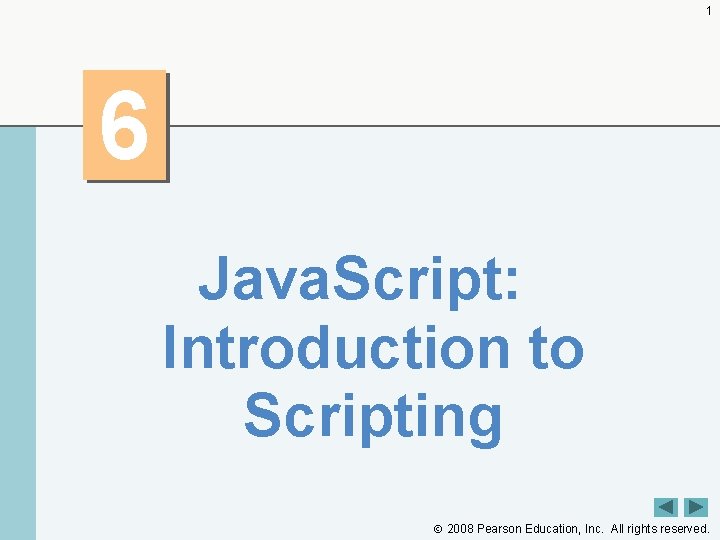 1

6

JavaScript: Introduction to Scripting

© 2008 Pearson Education, Inc. All rights reserved.